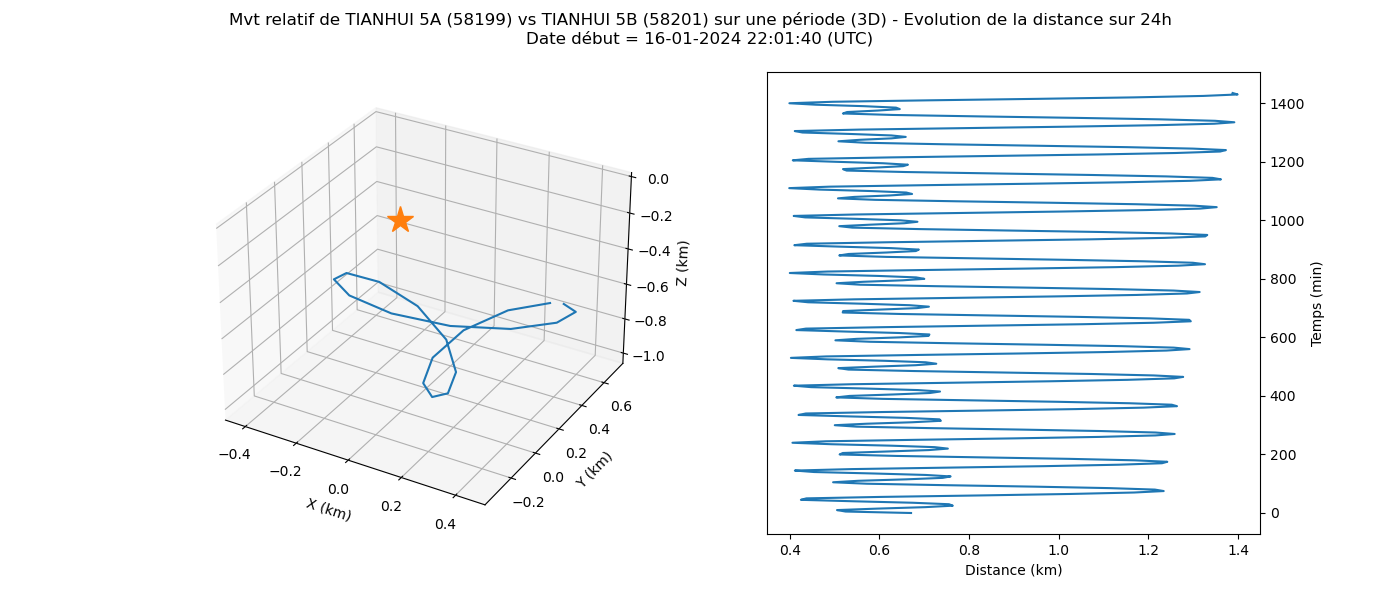 Mvt relatif de TIANHUI 5A (58199) vs TIANHUI 5B (58201) sur une période (3D) - Evolution de la distance sur 24h
Date début = 16-01-2024 22:01:40 (UTC)

0.0
−0.2
−0.4
−0.6
−0.8
−1.0
Z (km)
−0.4
−0.2
0.0
0.2
0.4
X (km)
−0.2
0.0
0.2
0.4
0.6
Y (km)

1400
1200
1000
800
600
400
200
0
Temps (min)
0.4
0.6
0.8
1.0
1.2
1.4
Distance (km)